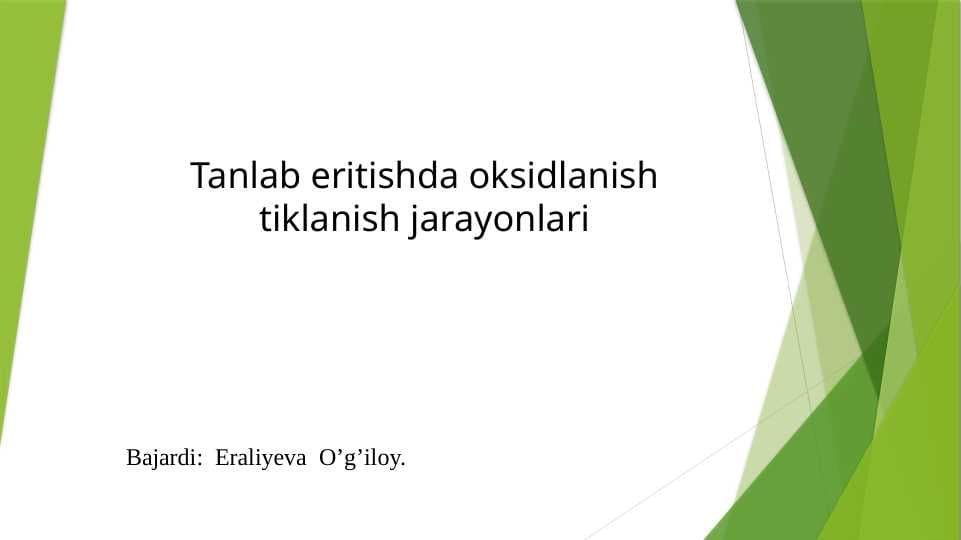 Tanlab eritishda oksidlanish tiklanish jarayonlari

Bajardi: Eraliyeva O’g’iloy.